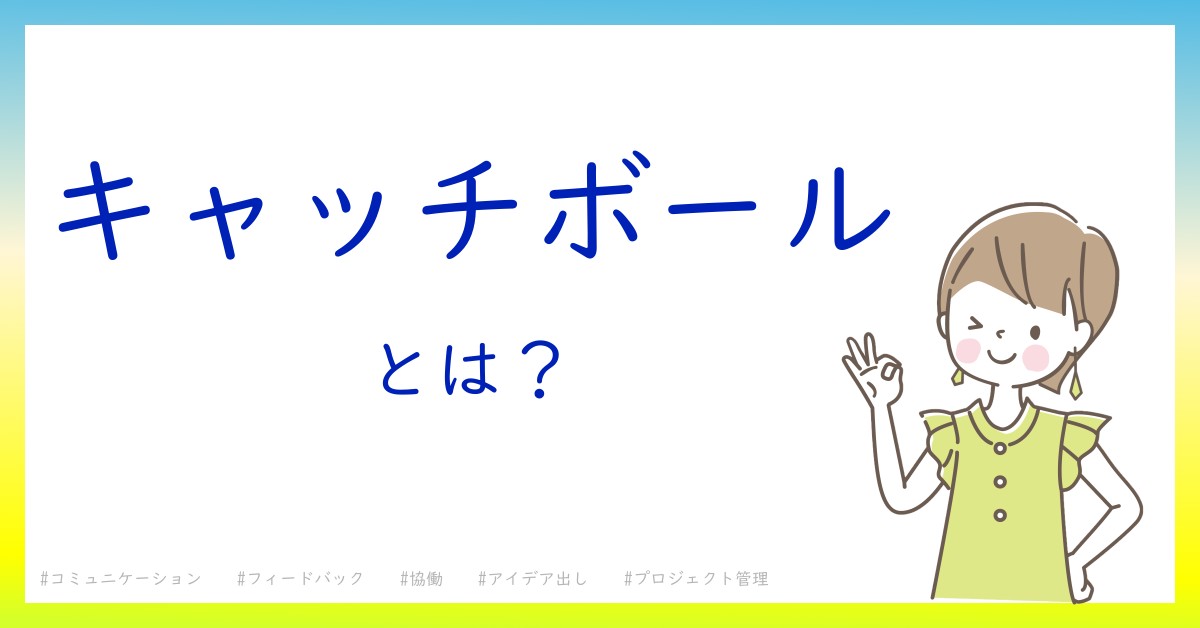 キャッチボール

とは？

#コミュニケーション　#フィードバック　#協働　#アイデア出し　#プロジェクト管理